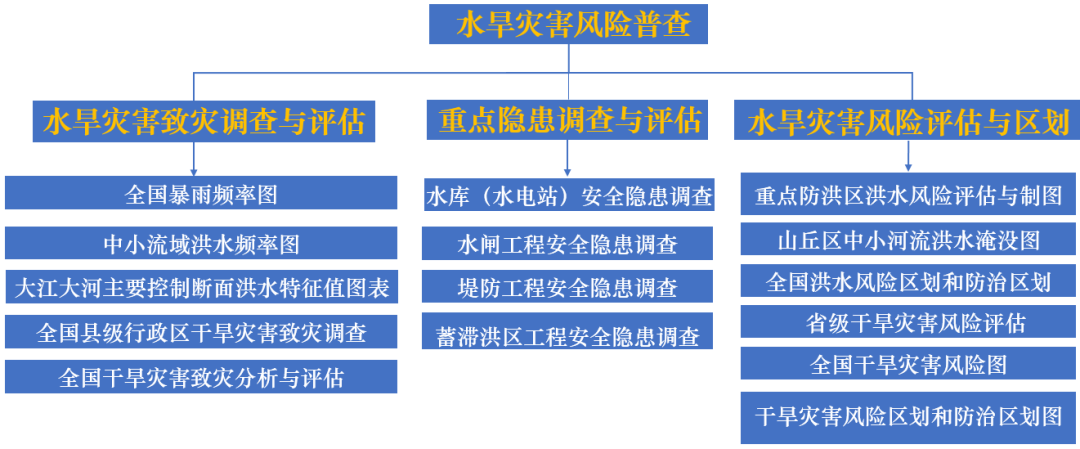 水旱灾害风险普查

水旱灾害致灾调查与评估

全国暴雨频率图

中小流域洪水频率图

大江大河主要控制断面洪水特征值图表

全国县级行政区干旱灾害致灾调查

全国干旱灾害致灾分析与评估

重点隐患调查与评估

水库（水电站）安全隐患调查

水闸工程安全隐患调查

堤防工程安全隐患调查

蓄滞洪区工程安全隐患调查

水旱灾害风险评估与区划

重点防洪区洪水风险评估与制图

山丘区中小河流洪水淹没图

全国洪水风险区划和防治区划

省级干旱灾害风险评估

全国干旱灾害风险图

干旱灾害风险区划和防治区划图